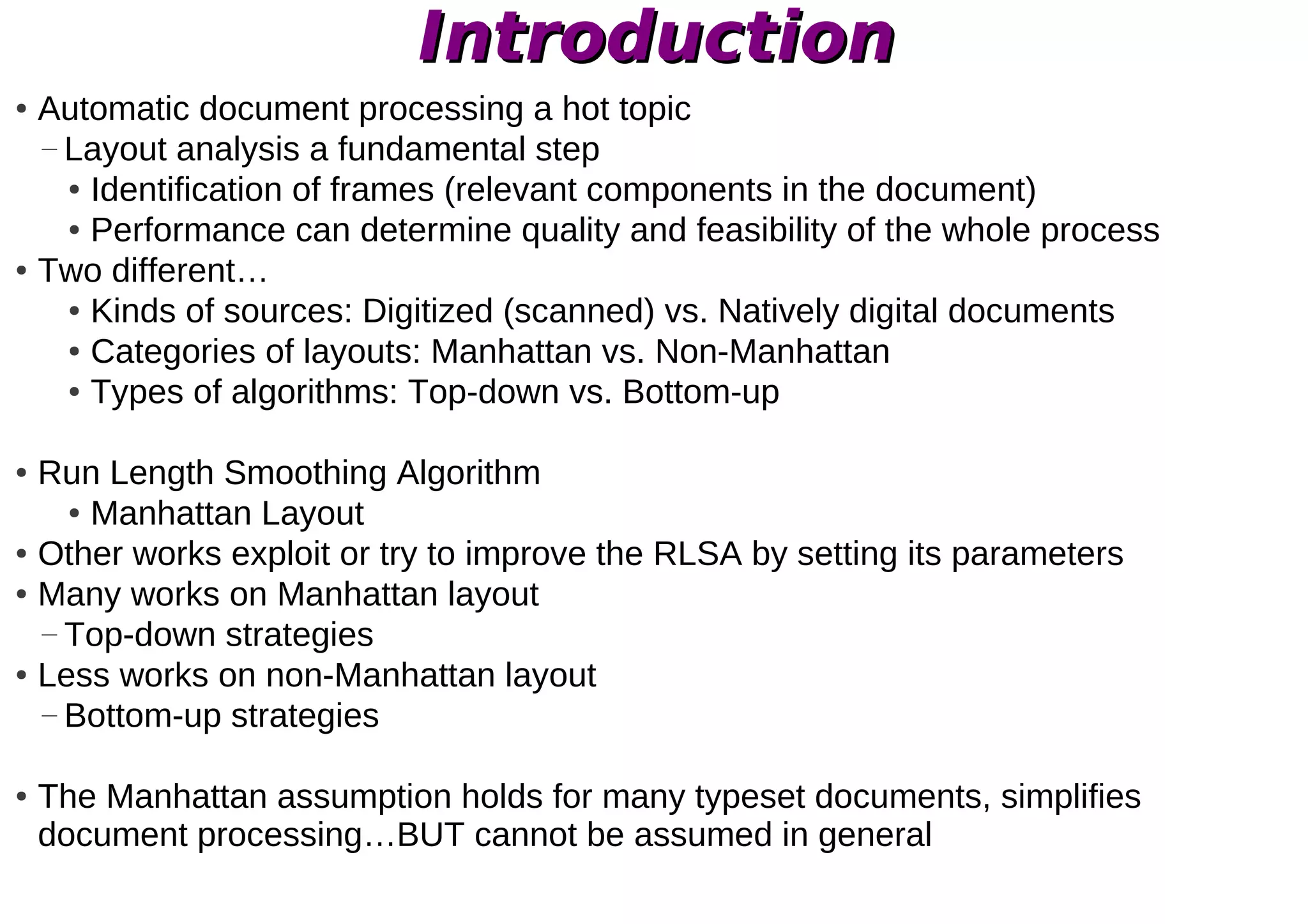 Introduction

• Automatic document processing a hot topic
– Layout analysis a fundamental step
• Identification of frames (relevant components in the document)
• Performance can determine quality and feasibility of the whole process
• Two different…
• Kinds of sources: Digitized (scanned) vs. Natively digital documents
• Categories of layouts: Manhattan vs. Non-Manhattan
• Types of algorithms: Top-down vs. Bottom-up

• Run Length Smoothing Algorithm
• Manhattan Layout
• Other works exploit or try to improve the RLSA by setting its parameters
• Many works on Manhattan layout
– Top-down strategies
• Less works on non-Manhattan layout
– Bottom-up strategies

• The Manhattan assumption holds for many typeset documents, simplifies document processing…BUT cannot be assumed in general